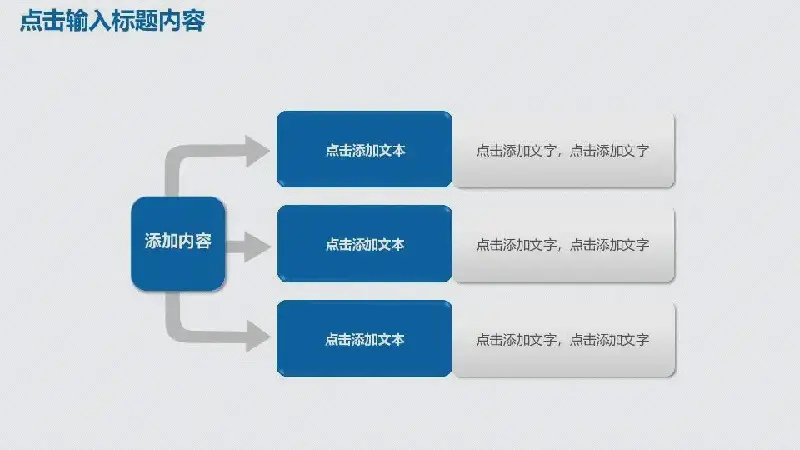 点击输入标题内容

添加内容

点击添加文本

点击添加文字，点击添加文字

点击添加文本

点击添加文字，点击添加文字

点击添加文本

点击添加文字，点击添加文字